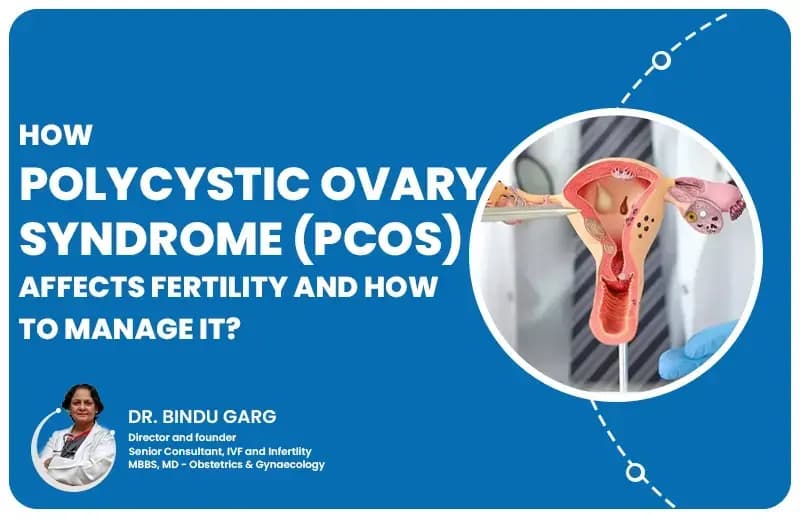 HOW
POLYCYSTIC OVARY SYNDROME (PCOS) AFFECTS FERTILITY AND HOW TO MANAGE IT?

DR. BINDU GARG
Director and founder
Senior Consultant, IVF and Infertility
MBBS, MD - Obstetrics & Gynaecology